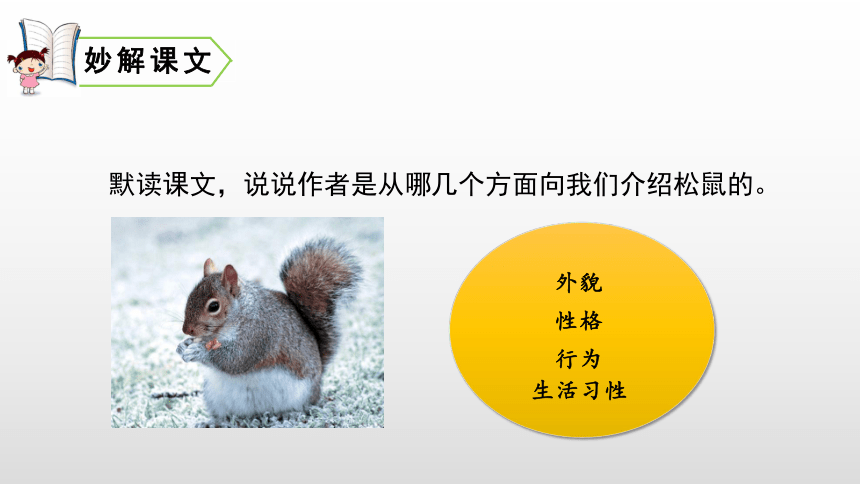 妙解课文

默读课文，说说作者是从哪几个方面向我们介绍松鼠的。

外貌
性格
行为
生活习性